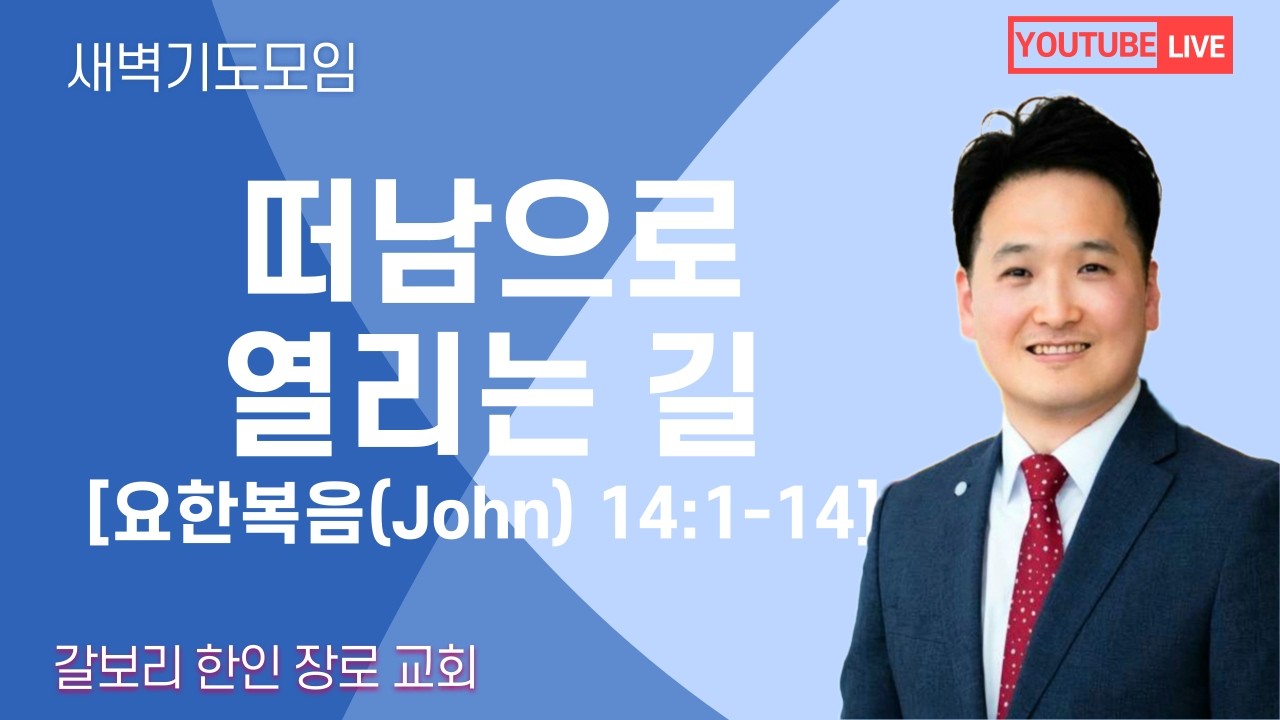 새벽기도모임

YOUTUBE LIVE

떠남으로 열리는 길

[요한복음(John) 14:1-14]

갈보리 한인 장로 교회